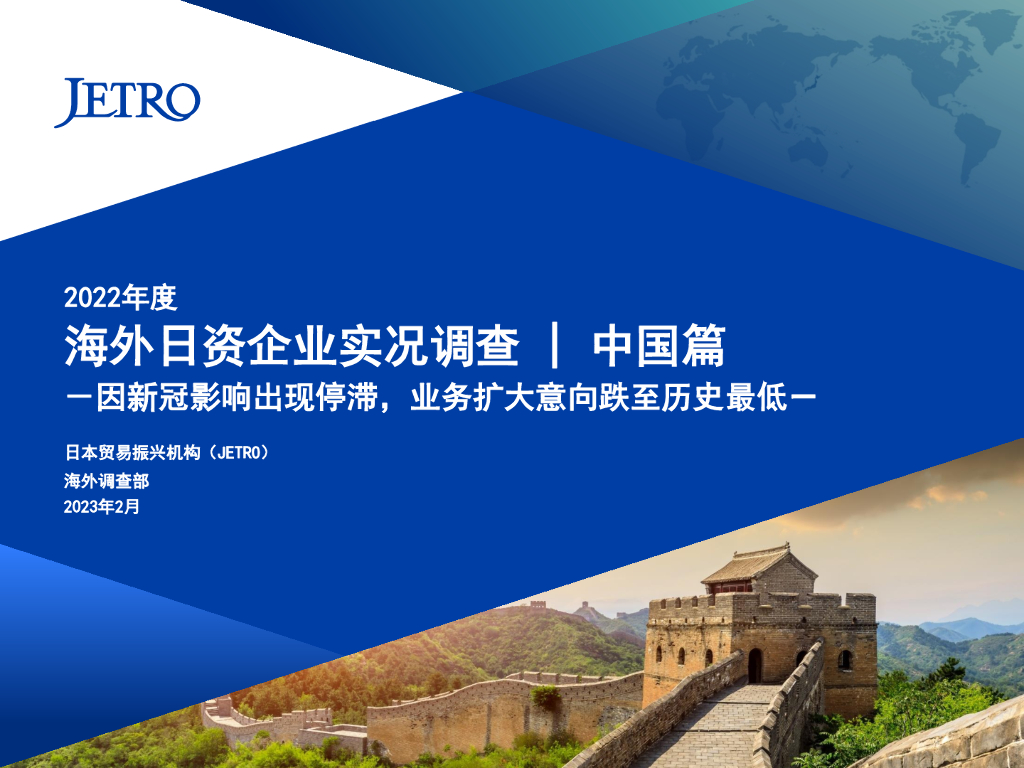 JETRO

2022年度

海外日资企业实况调查 ｜ 中国篇

－因新冠影响出现停滞，业务扩大意向跌至历史最低－

日本贸易振兴机构（JETRO）

海外调查部

2023年2月